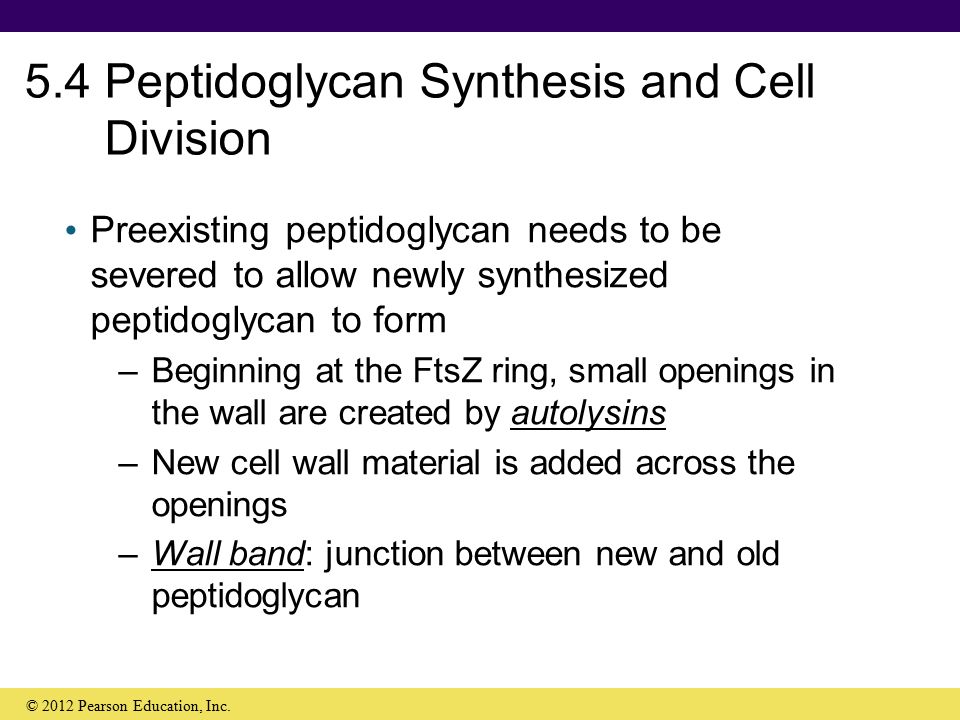 5.4 Peptidoglycan Synthesis and Cell Division

• Preexisting peptidoglycan needs to be severed to allow newly synthesized peptidoglycan to form

– Beginning at the FtsZ ring, small openings in the wall are created by autolysins

– New cell wall material is added across the openings

– Wall band: junction between new and old peptidoglycan

© 2012 Pearson Education, Inc.